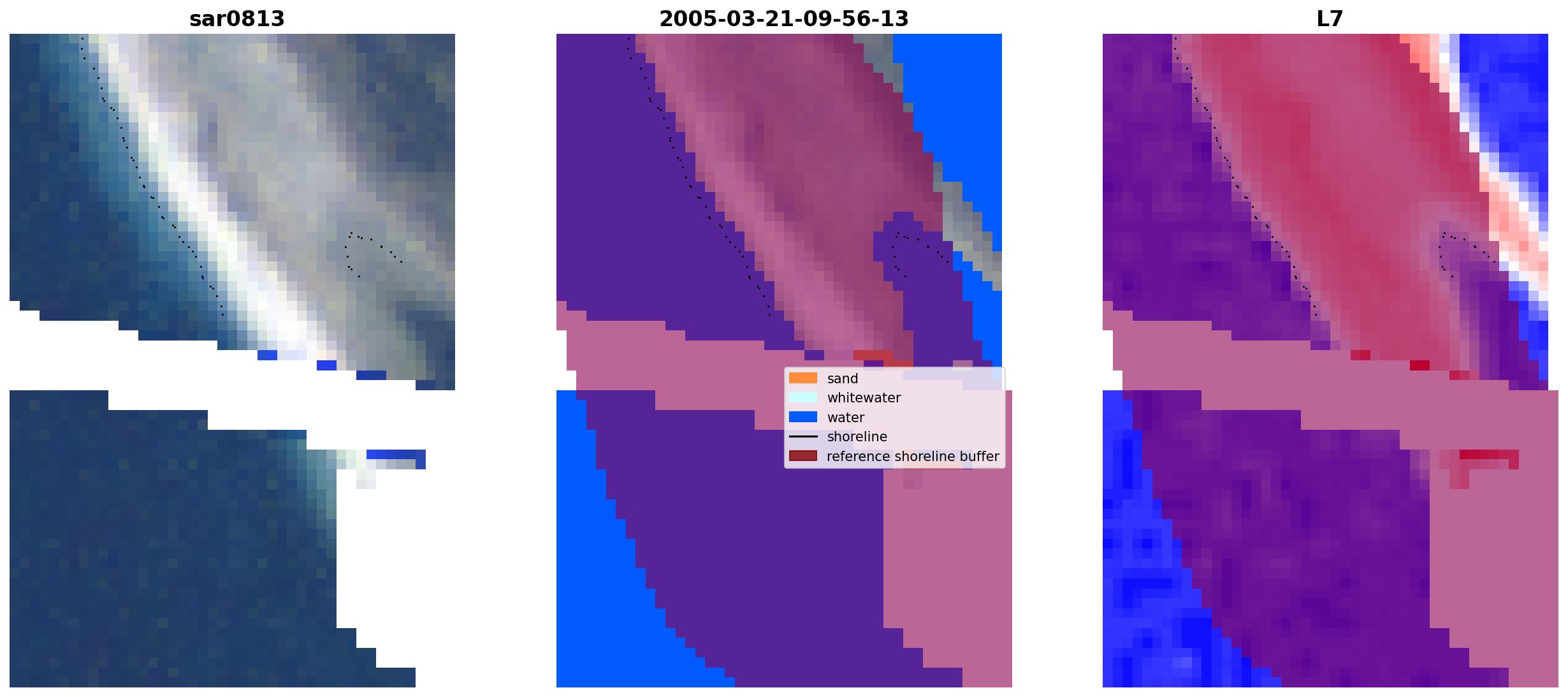 sar0813

2005-03-21-09-56-13

L7

sand
whitewater
water
shoreline
reference shoreline buffer